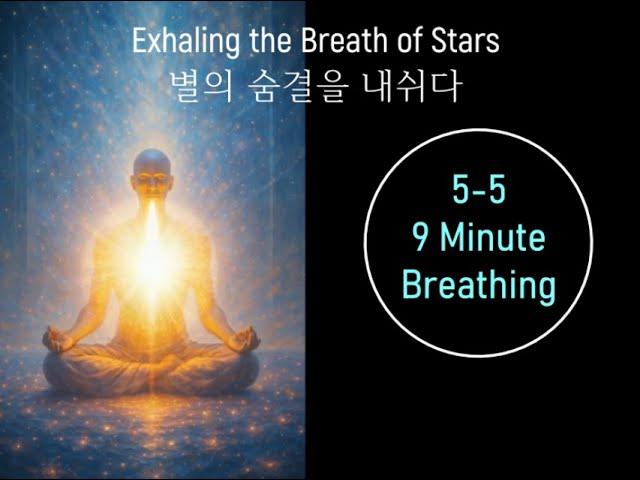 Exhaling the Breath of Stars
별의 숨결을 내쉬다

5-5
9 Minute
Breathing